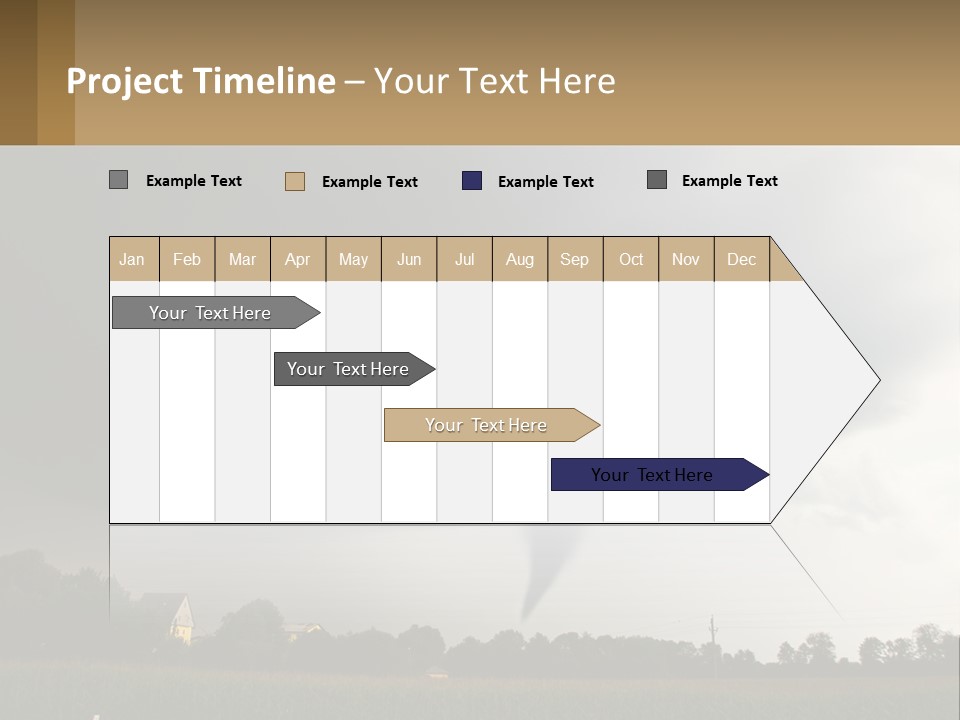 Project Timeline – Your Text Here

Example Text Example Text Example Text Example Text

| Jan | Feb | Mar | Apr | May | Jun | Jul | Aug | Sep | Oct | Nov | Dec |
|---|---|---|---|---|---|---|---|---|---|---|---|

Your Text Here

Your Text Here

Your Text Here

Your Text Here